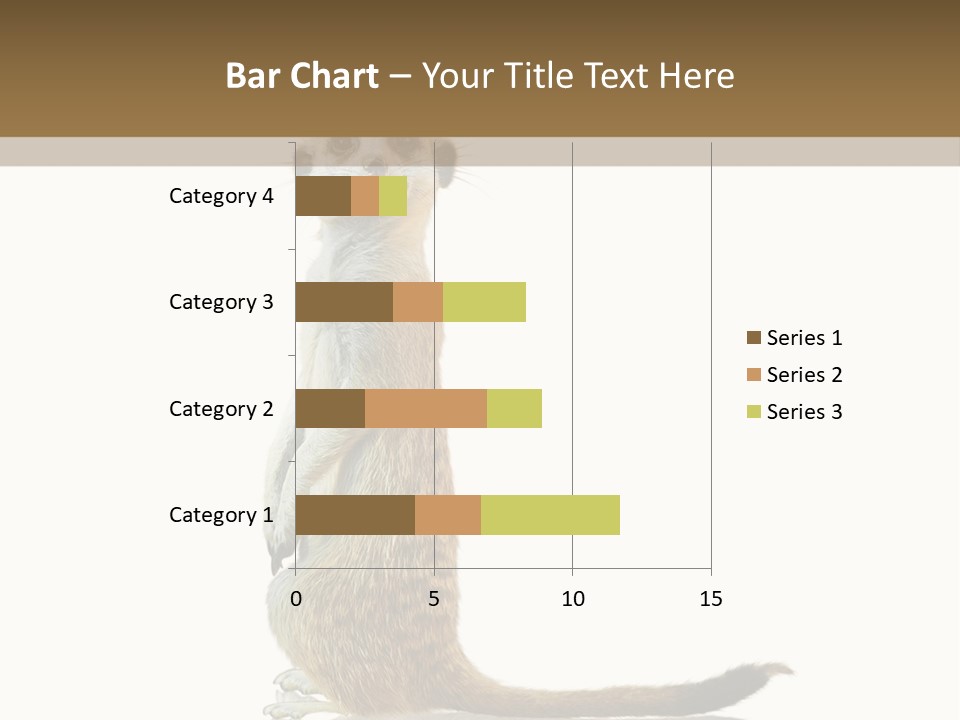 Bar Chart – Your Title Text Here

Category 4
Category 3
Category 2
Category 1

0 5 10 15

Series 1
Series 2
Series 3